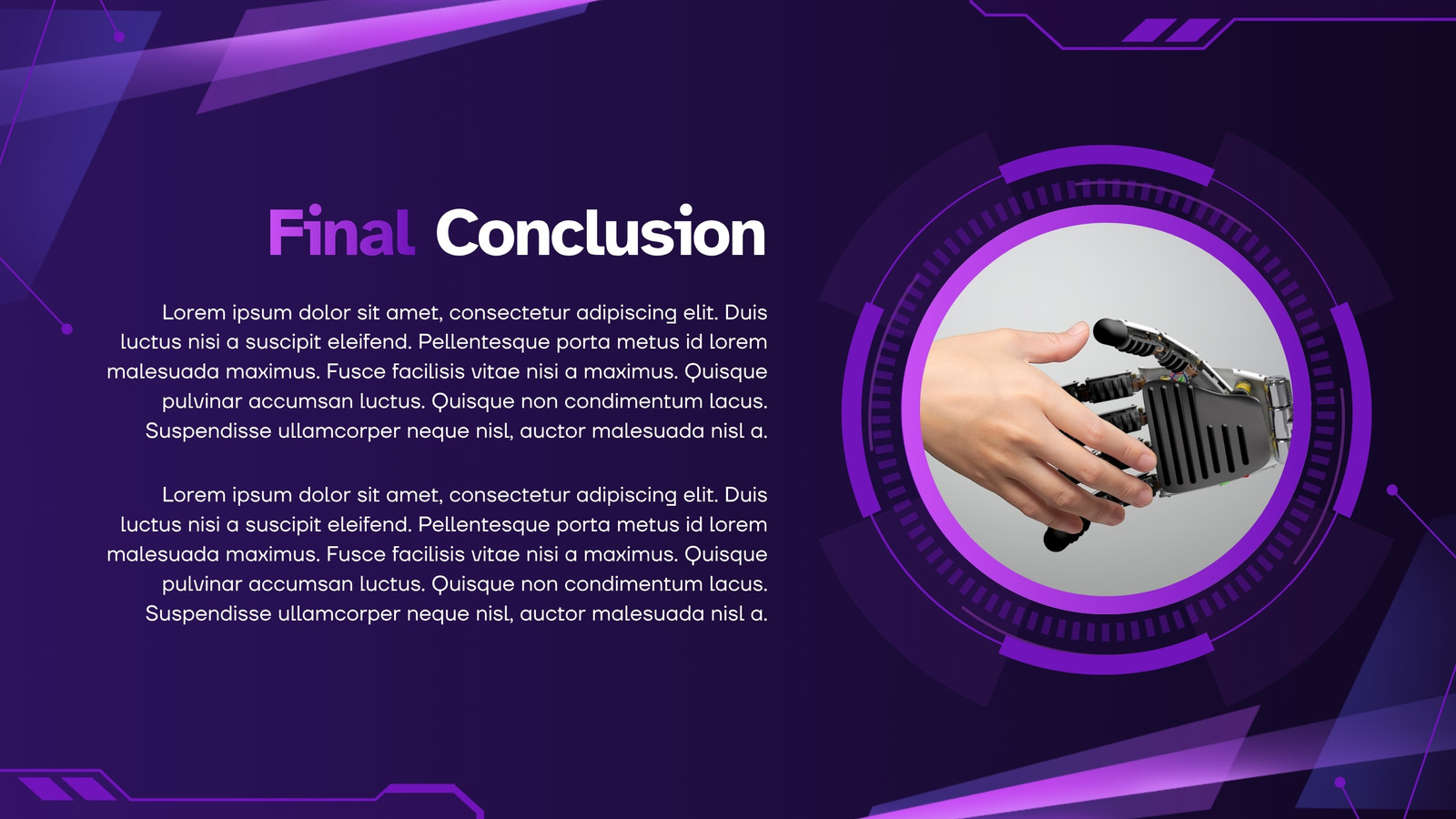 Final Conclusion

Lorem ipsum dolor sit amet, consectetur adipiscing elit. Duis luctus nisi a suscipit eleifend. Pellentesque porta metus id lorem malesuada maximus. Fusce facilisis vitae nisi a maximus. Quisque pulvinar accumsan luctus. Quisque non condimentum lacus. Suspendisse ullamcorper neque nisl, auctor malesuada nisl a.

Lorem ipsum dolor sit amet, consectetur adipiscing elit. Duis luctus nisi a suscipit eleifend. Pellentesque porta metus id lorem malesuada maximus. Fusce facilisis vitae nisi a maximus. Quisque pulvinar accumsan luctus. Quisque non condimentum lacus. Suspendisse ullamcorper neque nisl, auctor malesuada nisl a.